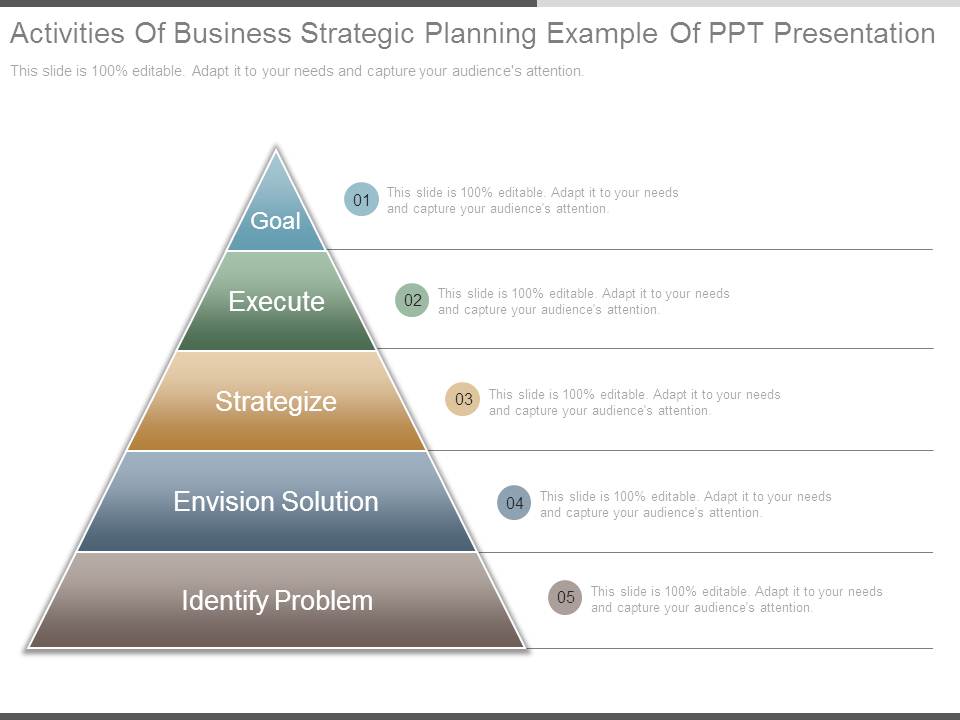 Activities Of Business Strategic Planning Example Of PPT Presentation

This slide is 100% editable. Adapt it to your needs and capture your audience's attention.

Goal

01 This slide is 100% editable. Adapt it to your needs and capture your audience's attention.

Execute

02 This slide is 100% editable. Adapt it to your needs and capture your audience's attention.

Strategize

03 This slide is 100% editable. Adapt it to your needs and capture your audience's attention.

Envision Solution

04 This slide is 100% editable. Adapt it to your needs and capture your audience's attention.

Identify Problem

05 This slide is 100% editable. Adapt it to your needs and capture your audience's attention.